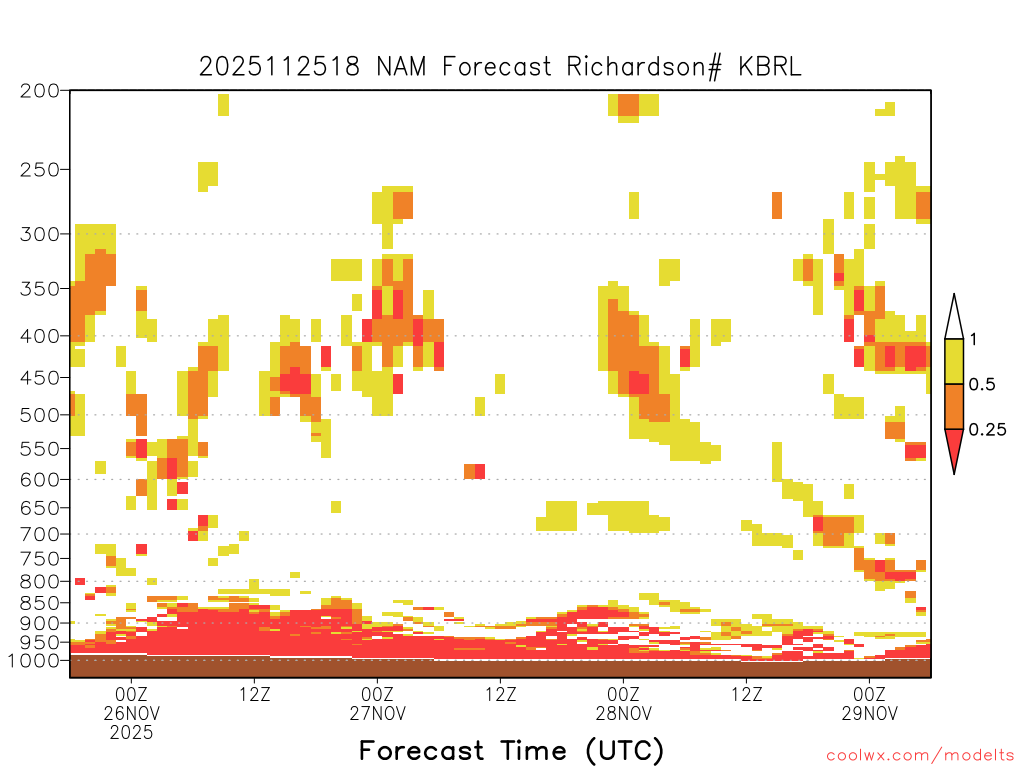 2025112518 NAM Forecast Richardson# KBRL

200
250
300
350
400
450
500
550
600
650
700
750
800
850
900
950
1000

1
0.5
0.25

00Z
26NOV
2025
12Z
00Z
27NOV
12Z
00Z
28NOV
12Z
00Z
29NOV

Forecast Time (UTC)

coolwx.com/modelts